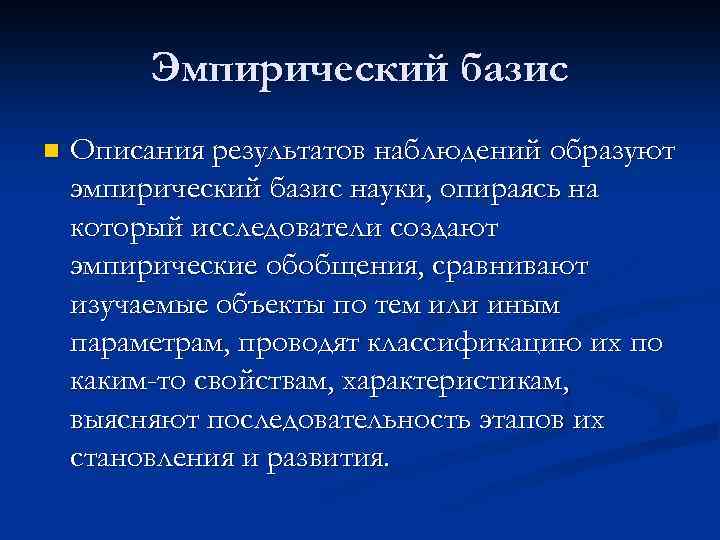 Эмпирический базис

Описания результатов наблюдений образуют эмпирический базис науки, опираясь на который исследователи создают эмпирические обобщения, сравнивают изучаемые объекты по тем или иным параметрам, проводят классификацию их по каким-то свойствам, характеристикам, выясняют последовательность этапов их становления и развития.